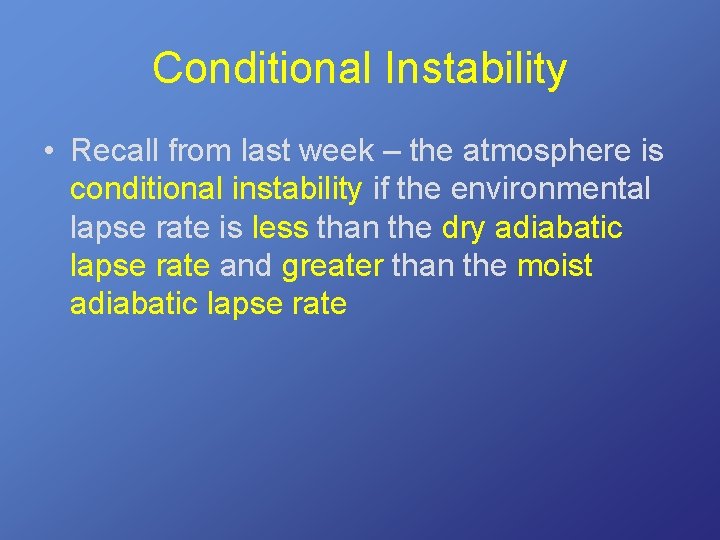 Conditional Instability

• Recall from last week – the atmosphere is conditional instability if the environmental lapse rate is less than the dry adiabatic lapse rate and greater than the moist adiabatic lapse rate